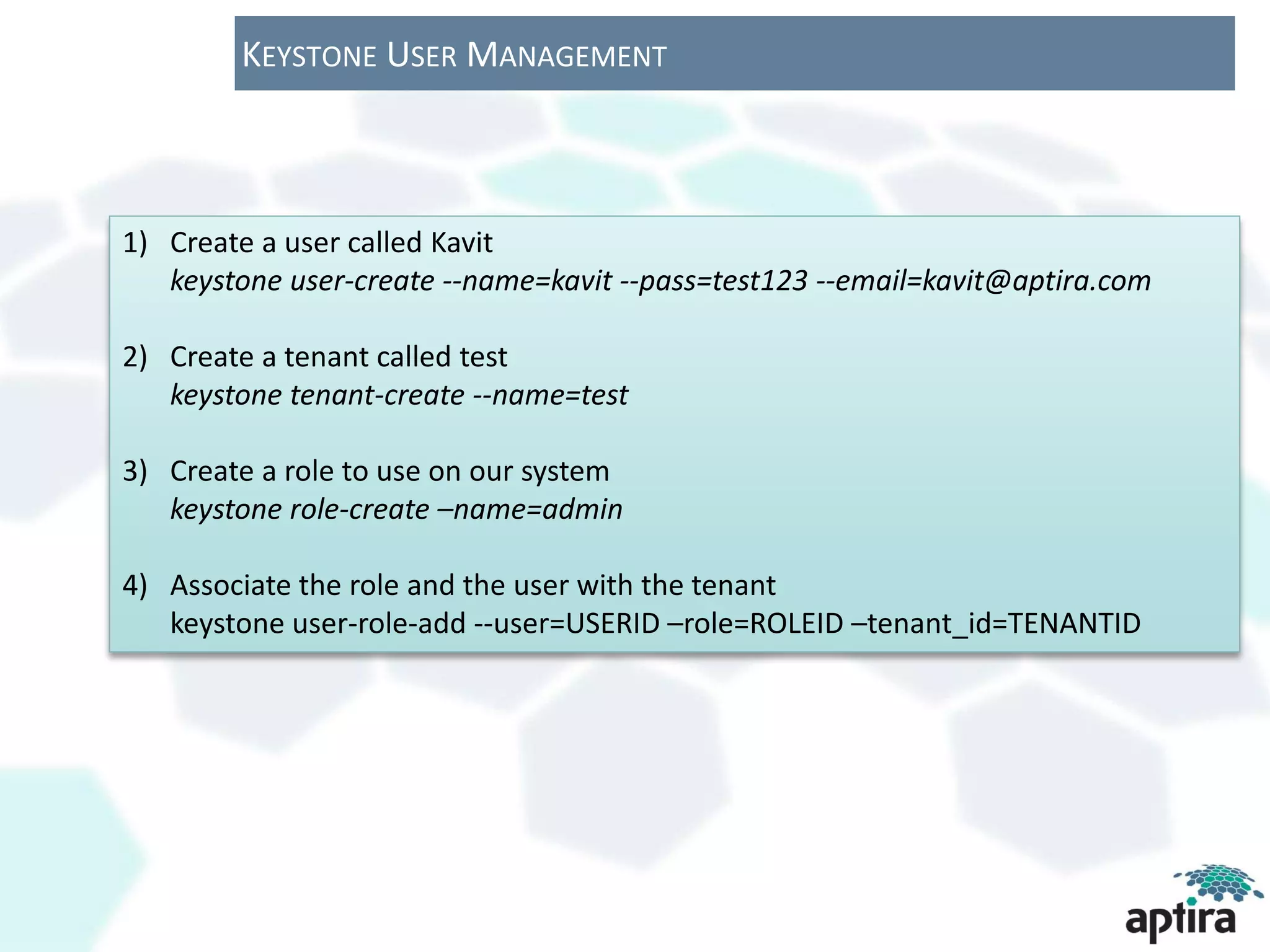 KEYSTONE USER MANAGEMENT

1) Create a user called Kavit
keystone user-create --name=kavit --pass=test123 --email=kavit@aptira.com

2) Create a tenant called test
keystone tenant-create --name=test

3) Create a role to use on our system
keystone role-create –name=admin

4) Associate the role and the user with the tenant
keystone user-role-add --user=USERID –role=ROLEID –tenant_id=TENANTID

aptira